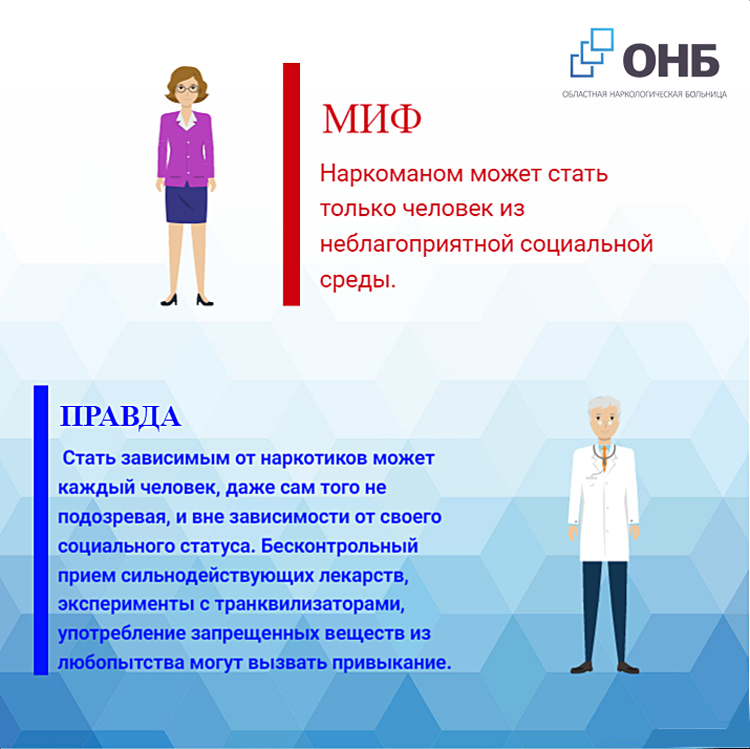 ОНБ
ОБЛАСТНАЯ НАРКОЛОГИЧЕСКАЯ БОЛЬНИЦА

МИФ

Наркоманом может стать только человек из неблагоприятной социальной среды.

ПРАВДА

Стать зависимым от наркотиков может каждый человек, даже сам того не подозревая, и вне зависимости от своего социального статуса. Бесконтрольный прием сильнодействующих лекарств, эксперименты с транквилизаторами, употребление запрещенных веществ из любопытства могут вызвать привыкание.